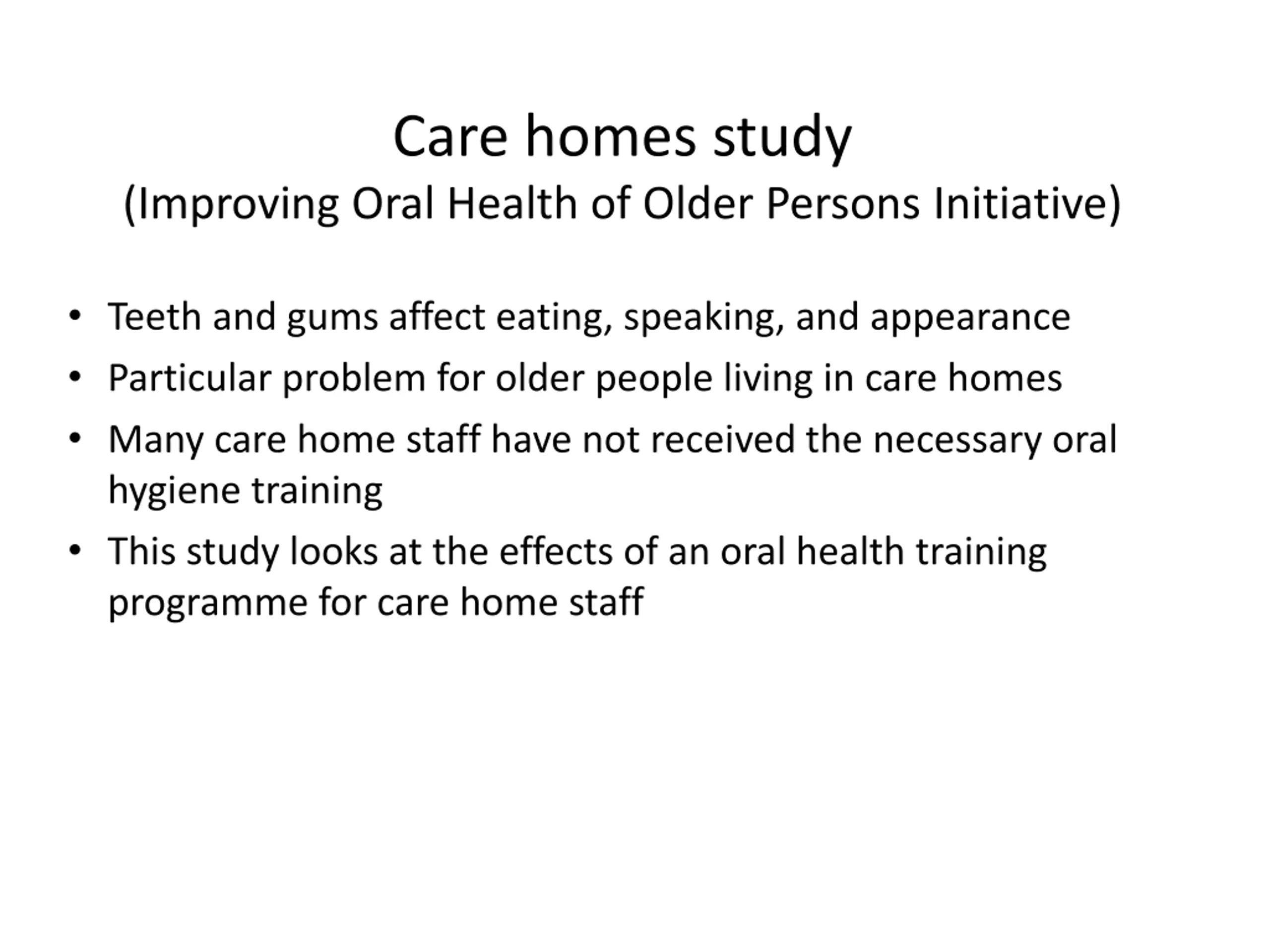 Care homes study
(Improving Oral Health of Older Persons Initiative)

• Teeth and gums affect eating, speaking, and appearance
• Particular problem for older people living in care homes
• Many care home staff have not received the necessary oral hygiene training
• This study looks at the effects of an oral health training programme for care home staff